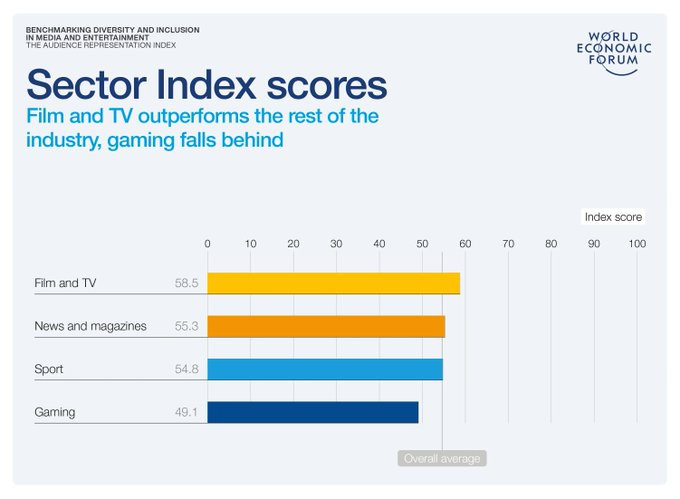 BENCHMARKING DIVERSITY AND INCLUSION IN MEDIA AND ENTERTAINMENT
THE AUDIENCE REPRESENTATION INDEX

WORLD ECONOMIC FORUM

Sector Index scores

Film and TV outperforms the rest of the industry, gaming falls behind

Index score

0 10 20 30 40 50 60 70 80 90 100

Film and TV 58.5
News and magazines 55.3
Sport 54.8
Gaming 49.1

Overall average